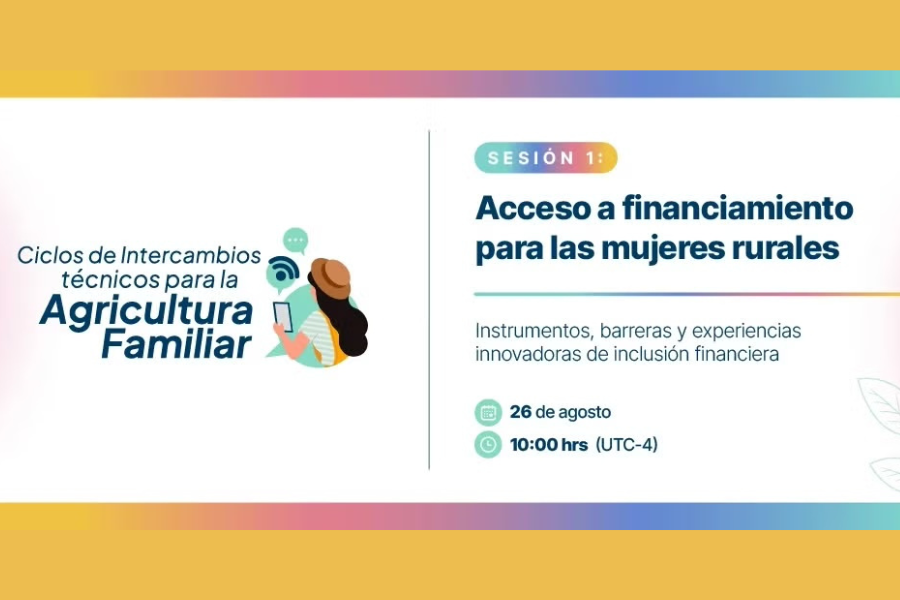 Ciclos de Intercambios técnicos para la Agricultura Familiar

SESIÓN 1:

Acceso a financiamiento para las mujeres rurales

Instrumentos, barreras y experiencias innovadoras de inclusión financiera

26 de agosto

10:00 hrs (UTC-4)